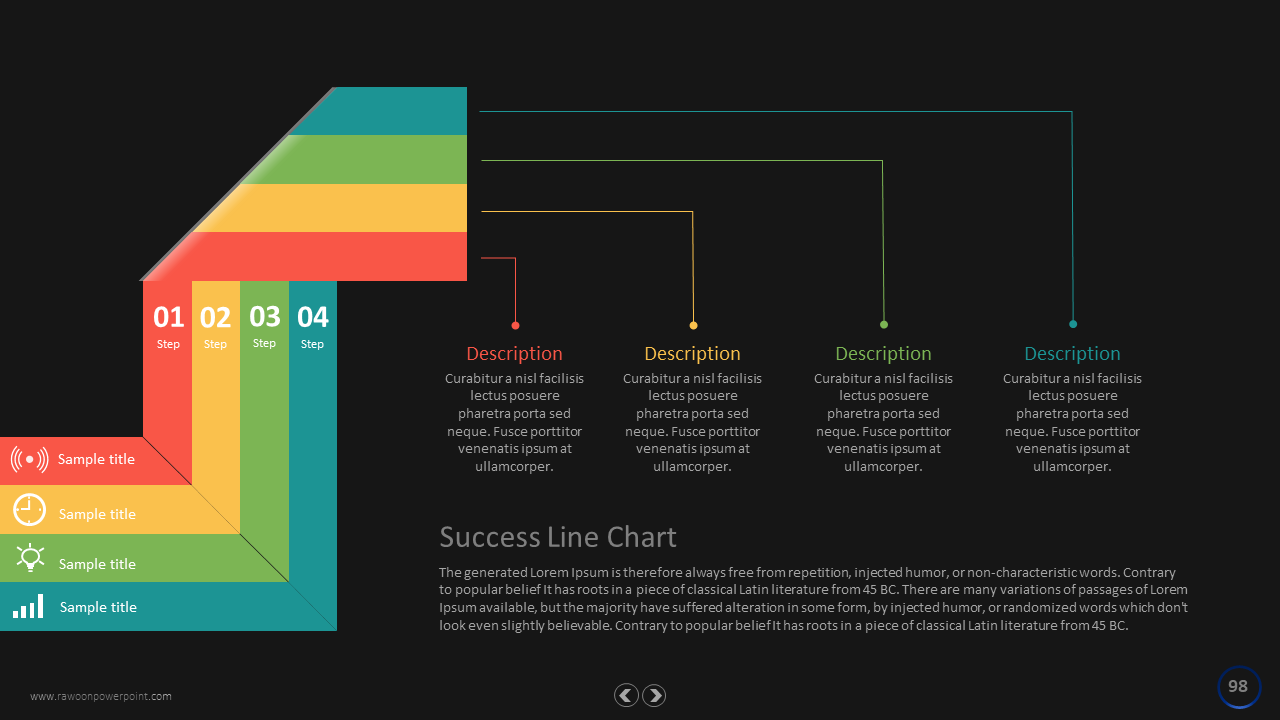 01
Step

02
Step

03
Step

04
Step

Sample title

Sample title

Sample title

Sample title

Description
Curabitur a nisl facilisis lectus posuere pharetra porta sed neque. Fusce porttitor venenatis ipsum at ullamcorper.

Description
Curabitur a nisl facilisis lectus posuere pharetra porta sed neque. Fusce porttitor venenatis ipsum at ullamcorper.

Description
Curabitur a nisl facilisis lectus posuere pharetra porta sed neque. Fusce porttitor venenatis ipsum at ullamcorper.

Description
Curabitur a nisl facilisis lectus posuere pharetra porta sed neque. Fusce porttitor venenatis ipsum at ullamcorper.

Success Line Chart

The generated Lorem Ipsum is therefore always free from repetition, injected humor, or non-characteristic words. Contrary to popular belief It has roots in a piece of classical Latin literature from 45 BC. There are many variations of passages of Lorem Ipsum available, but the majority have suffered alteration in some form, by injected humor, or randomized words which don't look even slightly believable. Contrary to popular belief It has roots in a piece of classical Latin literature from 45 BC.

www.rawoonpowerpoint.com

98